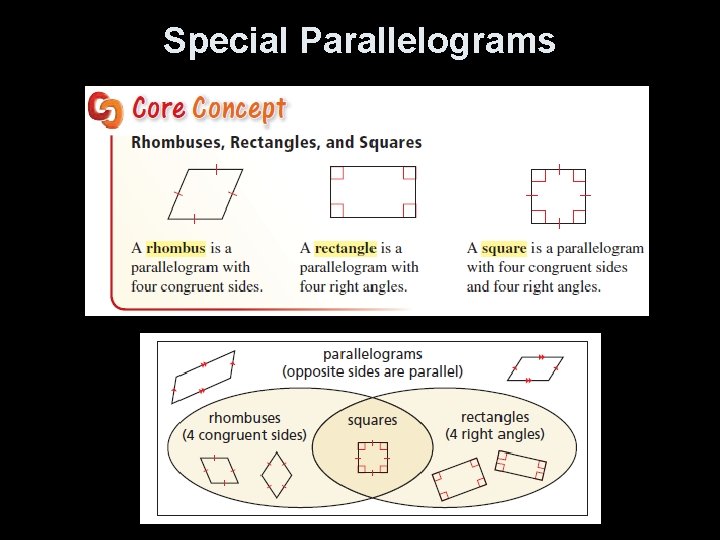 Special Parallelograms

Core Concept

Rhombuses, Rectangles, and Squares

A rhombus is a parallelogram with four congruent sides.

A rectangle is a parallelogram with four right angles.

A square is a parallelogram with four congruent sides and four right angles.

parallelograms
(opposite sides are parallel)

rhombuses
(4 congruent sides)

squares

rectangles
(4 right angles)